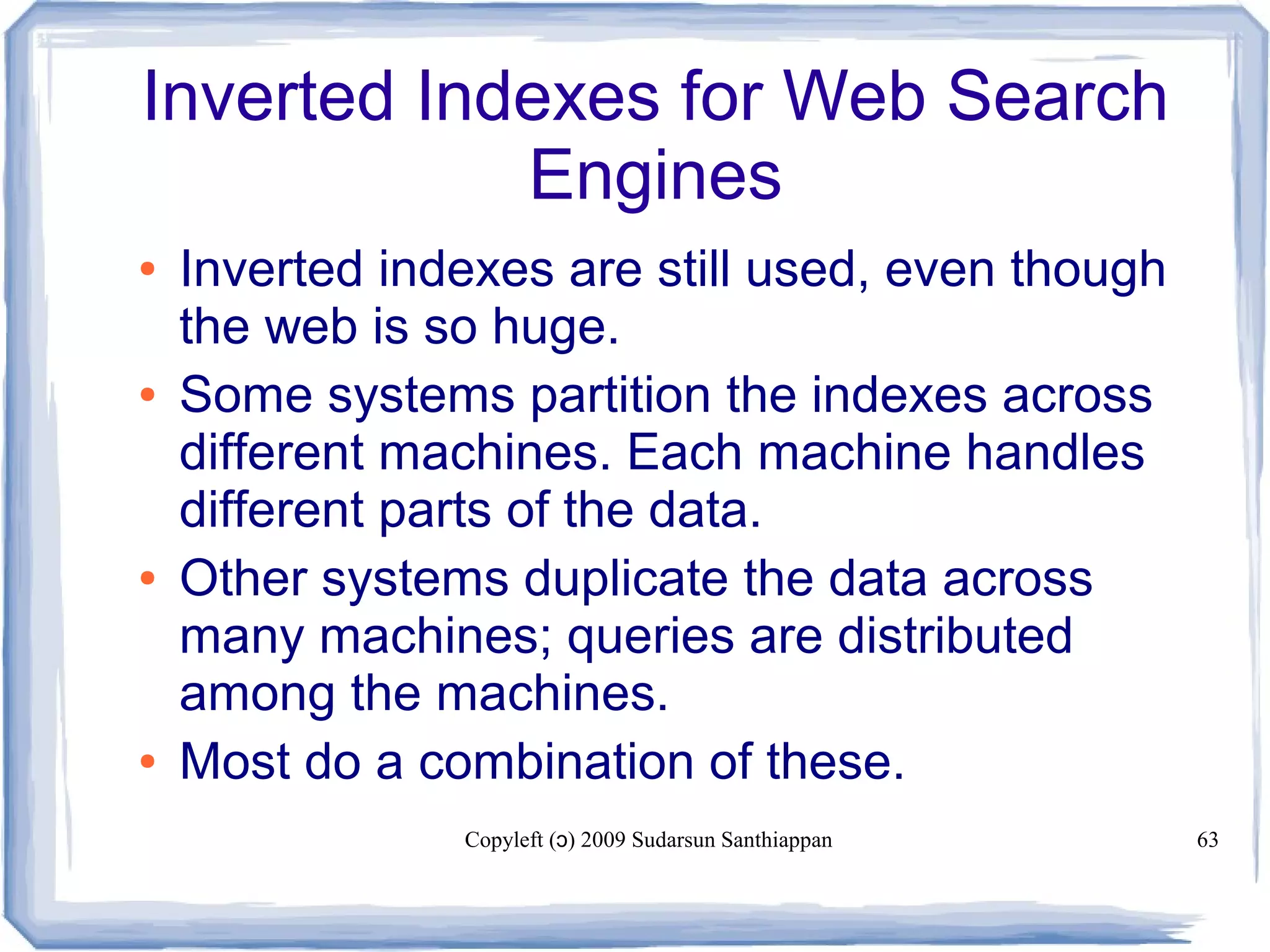 Inverted Indexes for Web Search Engines

• Inverted indexes are still used, even though the web is so huge.
• Some systems partition the indexes across different machines. Each machine handles different parts of the data.
• Other systems duplicate the data across many machines; queries are distributed among the machines.
• Most do a combination of these.

Copyleft (ɔ) 2009 Sudarsun Santhiappan

63